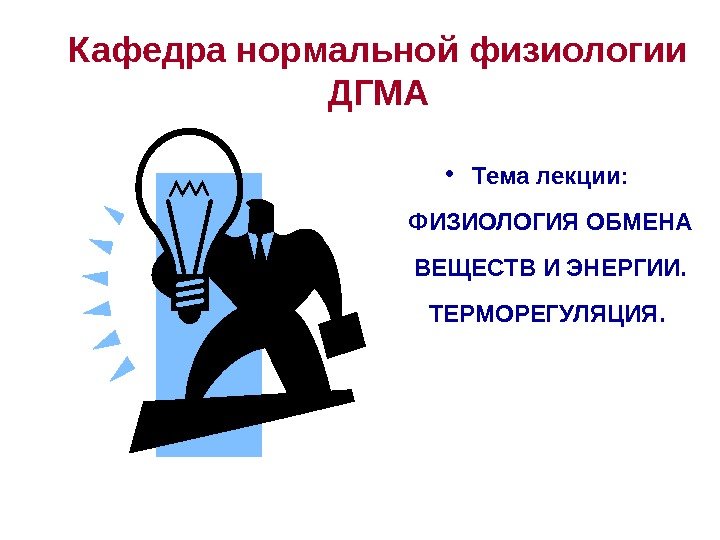 Кафедра нормальной физиологии ДГМА

• Тема лекции:

ФИЗИОЛОГИЯ ОБМЕНА ВЕЩЕСТВ И ЭНЕРГИИ. ТЕРМОРЕГУЛЯЦИЯ.